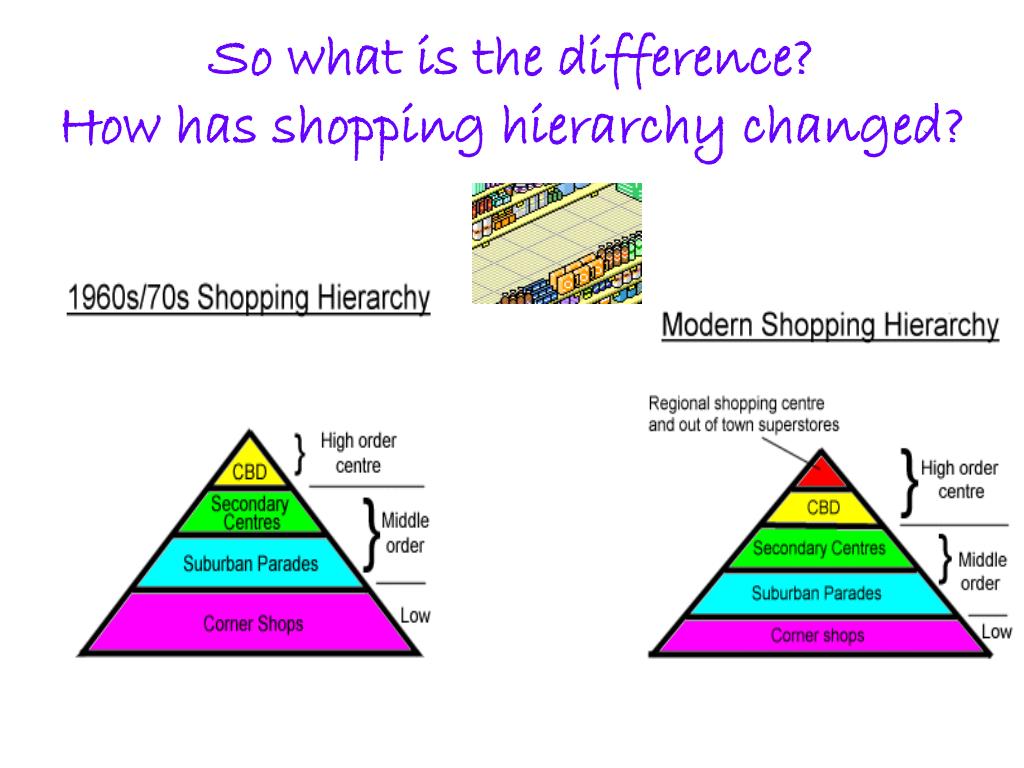 So what is the difference?
How has shopping hierarchy changed?

1960s/70s Shopping Hierarchy

CBD
Secondary Centres
Suburban Parades
Corner Shops

High order centre
Middle order
Low

Modern Shopping Hierarchy

Regional shopping centre and out of town superstores

CBD
Secondary Centres
Suburban Parades
Corner shops

High order centre
Middle order
Low